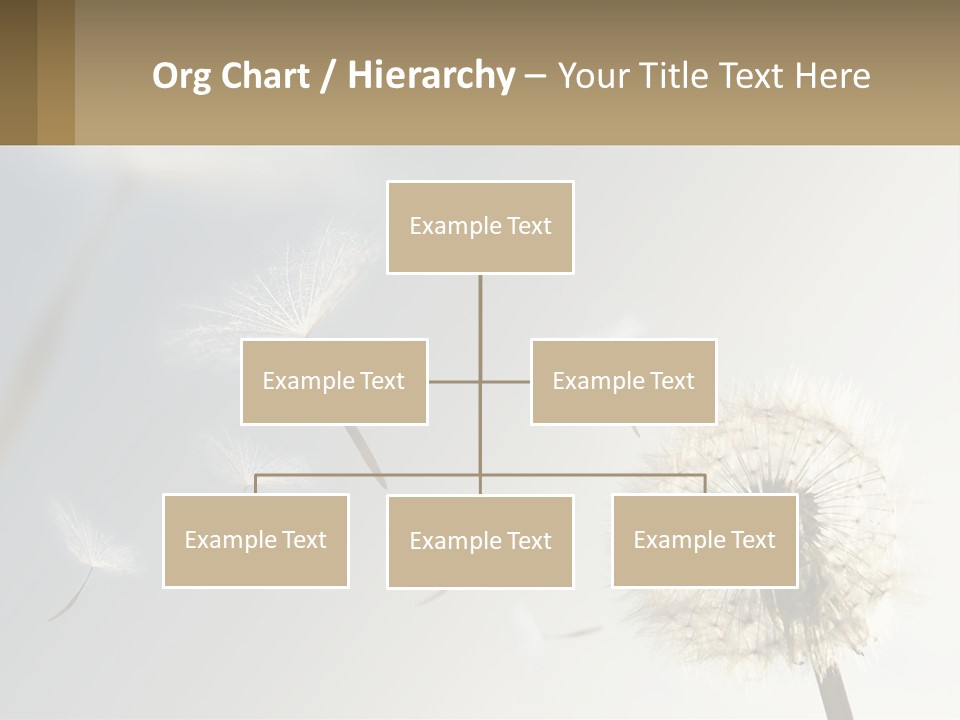 Org Chart / Hierarchy – Your Title Text Here

Example Text

Example Text

Example Text

Example Text

Example Text

Example Text